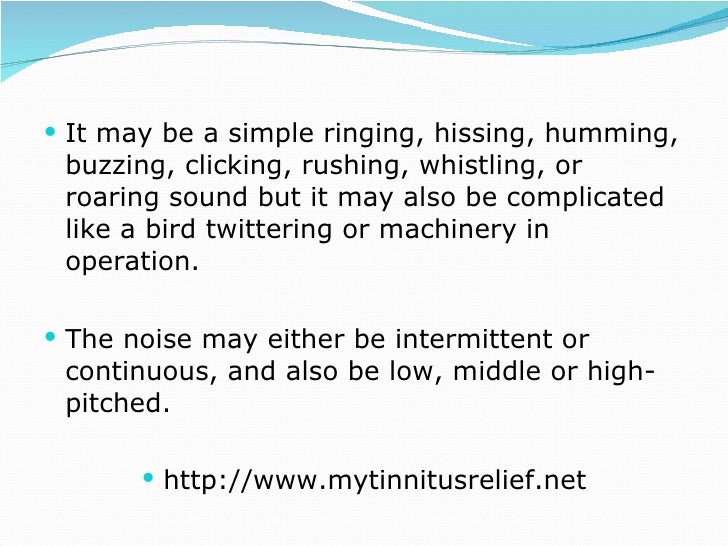 • It may be a simple ringing, hissing, humming, buzzing, clicking, rushing, whistling, or roaring sound but it may also be complicated like a bird twittering or machinery in operation.

• The noise may either be intermittent or continuous, and also be low, middle or high-pitched.

• http://www.mytinnitusrelief.net